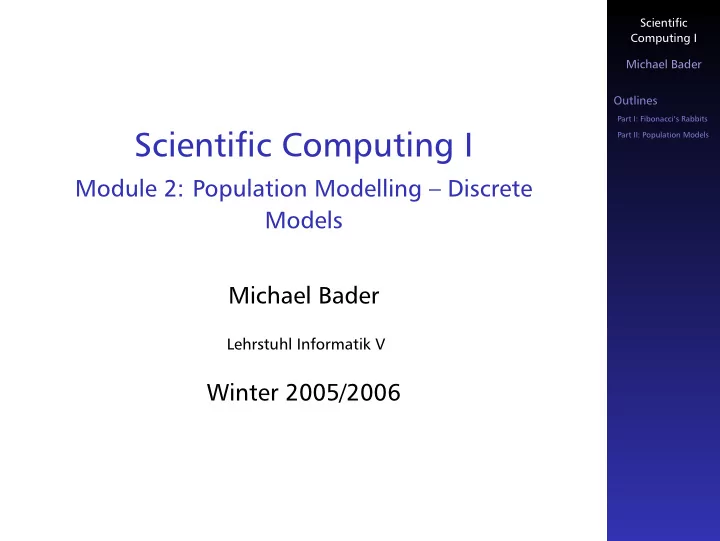 Scientific Computing I

Module 2: Population Modelling – Discrete Models

Michael Bader

Lehrstuhl Informatik V

Winter 2005/2006

Scientific Computing I

Michael Bader

Outlines

Part I: Fibonacci's Rabbits

Part II: Population Models